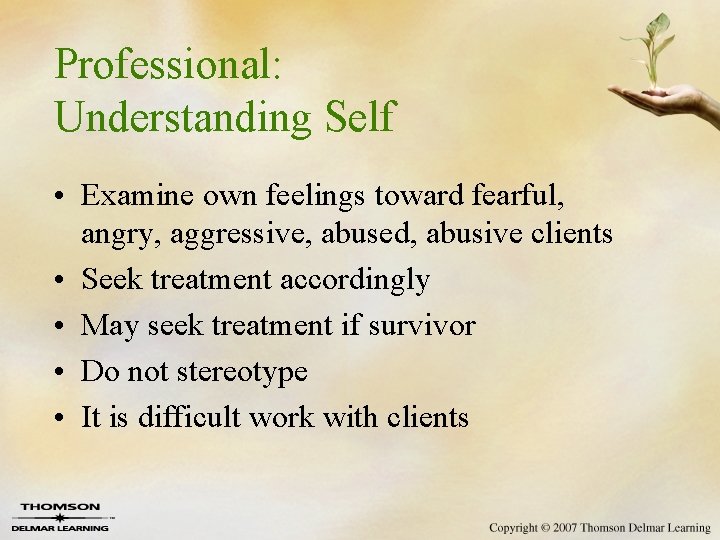 Professional:
Understanding Self

• Examine own feelings toward fearful, angry, aggressive, abused, abusive clients
• Seek treatment accordingly
• May seek treatment if survivor
• Do not stereotype
• It is difficult work with clients

THOMSON
DELMAR LEARNING

Copyright © 2007 Thomson Delmar Learning